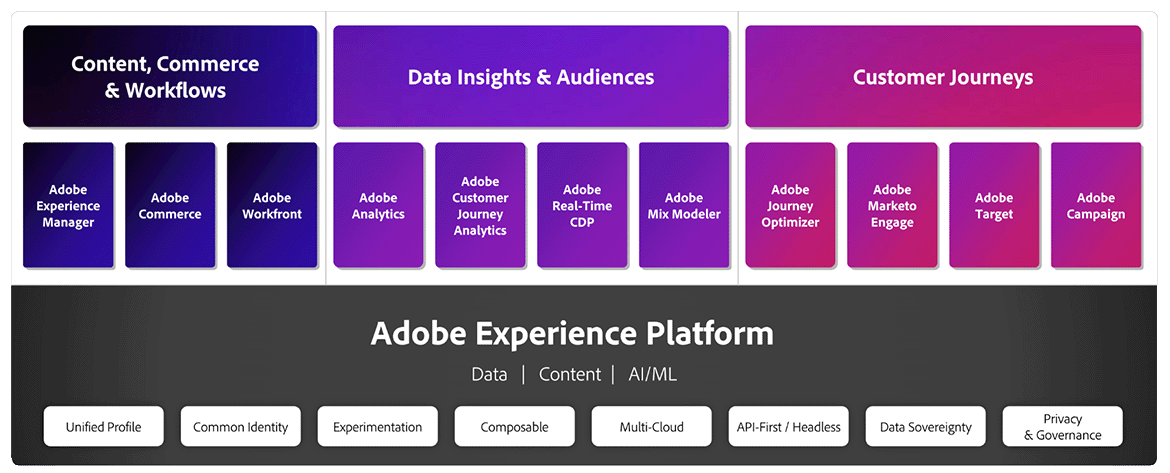 Content, Commerce & Workflows

Adobe Experience Manager

Adobe Commerce

Adobe Workfront

Data Insights & Audiences

Adobe Analytics

Adobe Customer Journey Analytics

Adobe Real-Time CDP

Adobe Mix Modeler

Customer Journeys

Adobe Journey Optimizer

Adobe Marketo Engage

Adobe Target

Adobe Campaign

Adobe Experience Platform

Data | Content | AI/ML

Unified Profile

Common Identity

Experimentation

Composable

Multi-Cloud

API-First / Headless

Data Sovereignty

Privacy & Governance